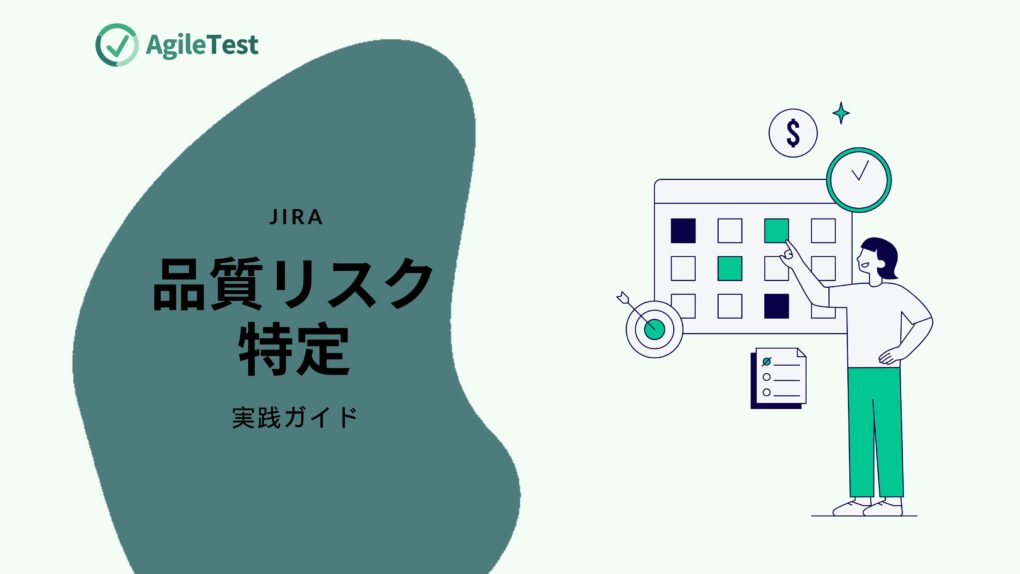 AgileTest

JIRA

品質リスク特定

実践ガイド

$